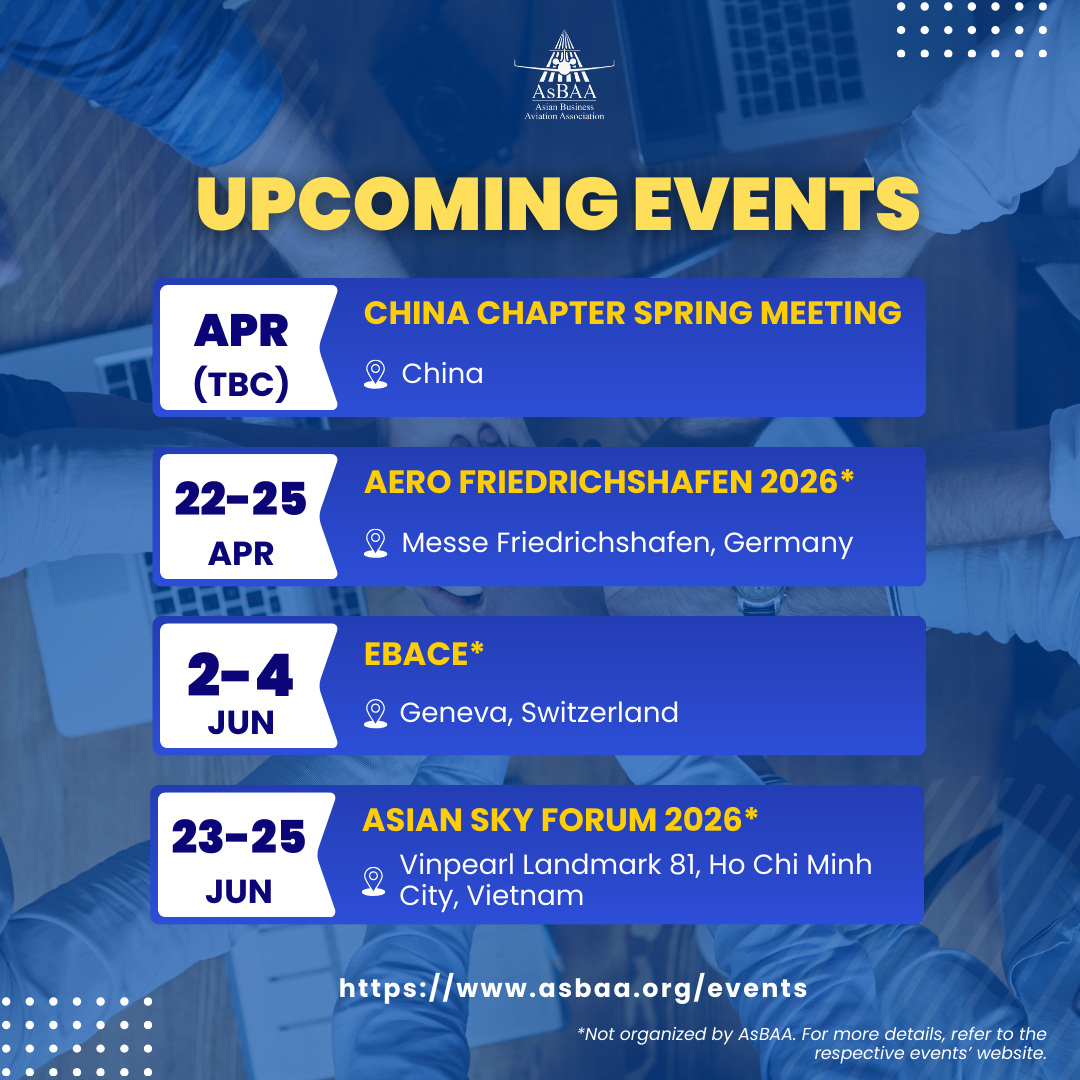 AsBAA
Asian Business Aviation Association

UPCOMING EVENTS

APR (TBC)
CHINA CHAPTER SPRING MEETING
China

22-25 APR
AERO FRIEDRICHSHAFEN 2026*
Messe Friedrichshafen, Germany

2-4 JUN
EBACE*
Geneva, Switzerland

23-25 JUN
ASIAN SKY FORUM 2026*
Vinpearl Landmark 81, Ho Chi Minh City, Vietnam

https://www.asbaa.org/events

*Not organized by AsBAA. For more details, refer to the respective events' website.